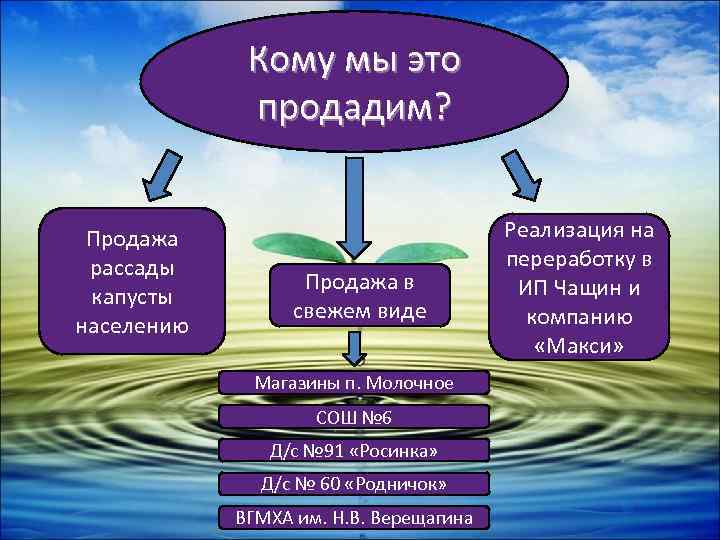 Кому мы это продадим?

Продажа рассады капусты населению

Продажа в свежем виде

Реализация на переработку в ИП Чащин и компанию «Макси»

Магазины п. Молочное

СОШ №6

Д/с №91 «Росинка»

Д/с № 60 «Родничок»

ВГМХА им. Н.В. Верещагина